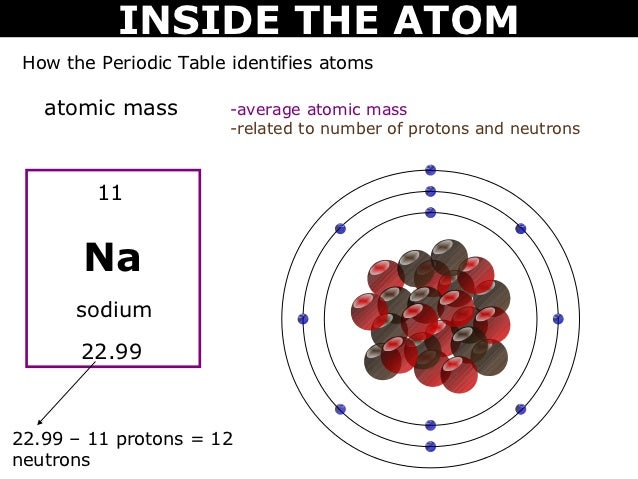 INSIDE THE ATOM

How the Periodic Table identifies atoms

atomic mass

-average atomic mass
-related to number of protons and neutrons

11
Na
sodium
22.99

22.99 – 11 protons = 12 neutrons